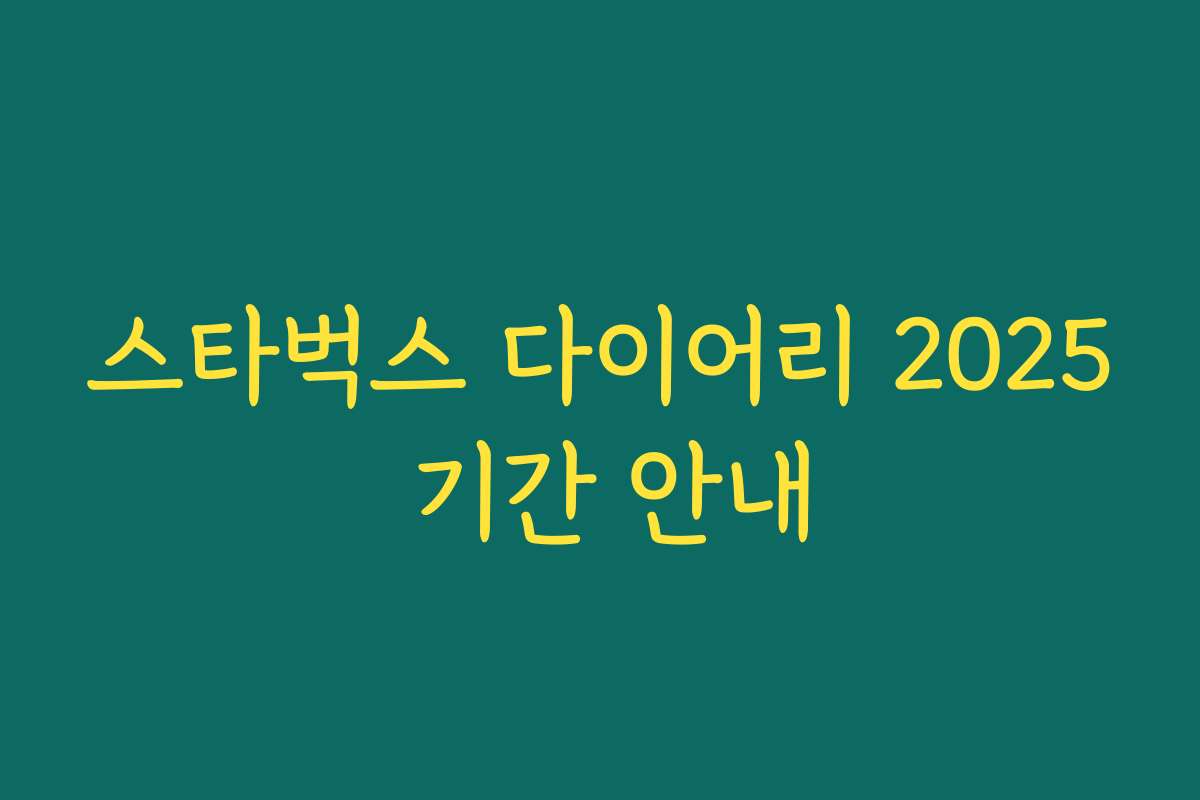 스타벅스 다이어리 2025 기간 안내